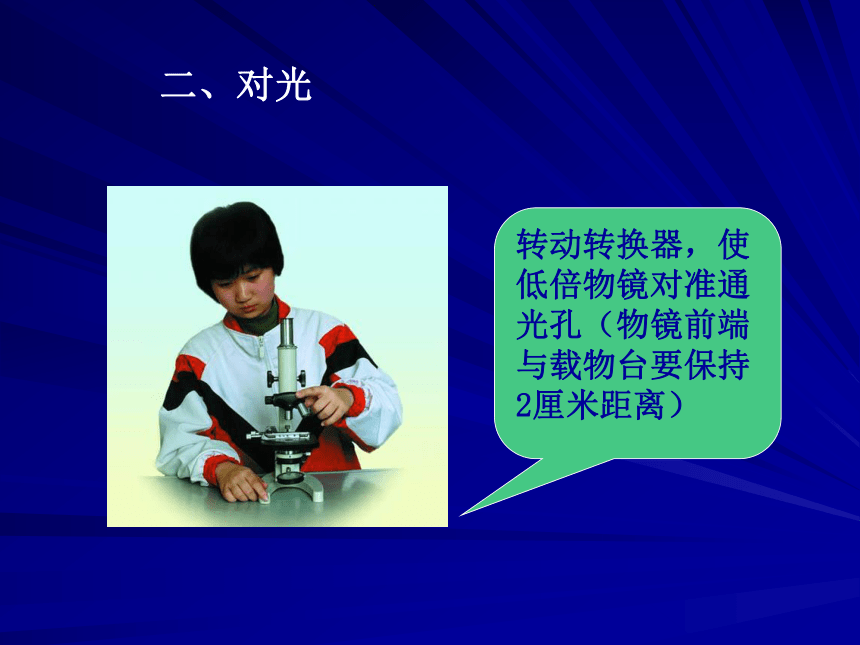 二、对光

转动转换器，使低倍物镜对准通光孔（物镜前端与载物台要保持2厘米距离）